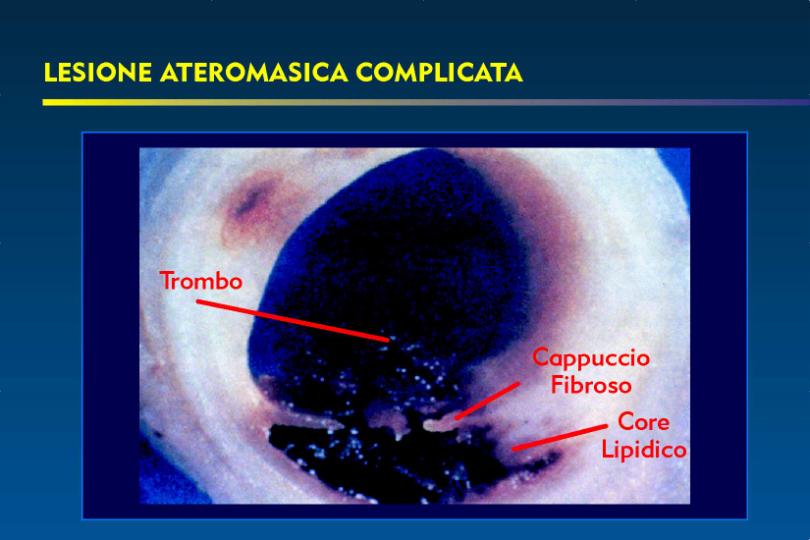 LESIONE ATEROMASICA COMPLICATA

Trombo

Cappuccio Fibroso

Core Lipidico